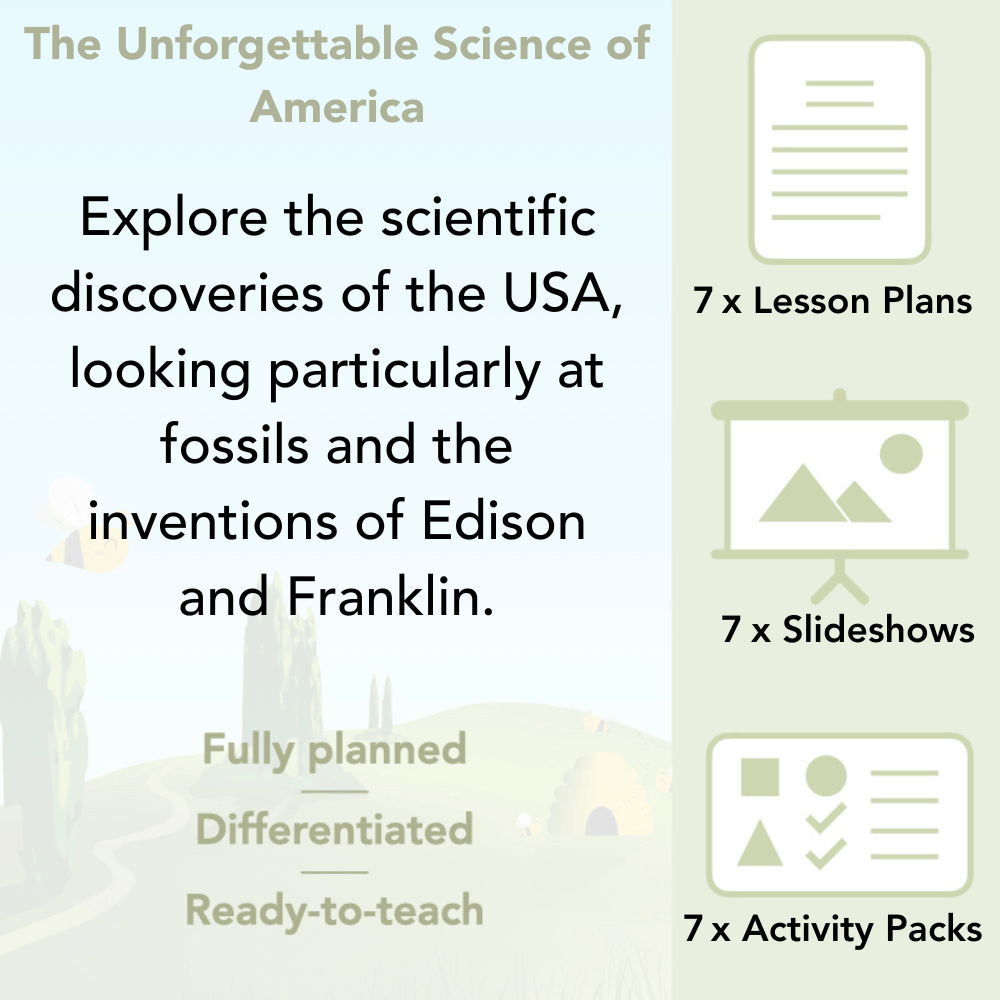 The Unforgettable Science of America

Explore the scientific discoveries of the USA, looking particularly at fossils and the inventions of Edison and Franklin.

Fully planned

Differentiated

Ready-to-teach

7 x Lesson Plans

7 x Slideshows

7 x Activity Packs